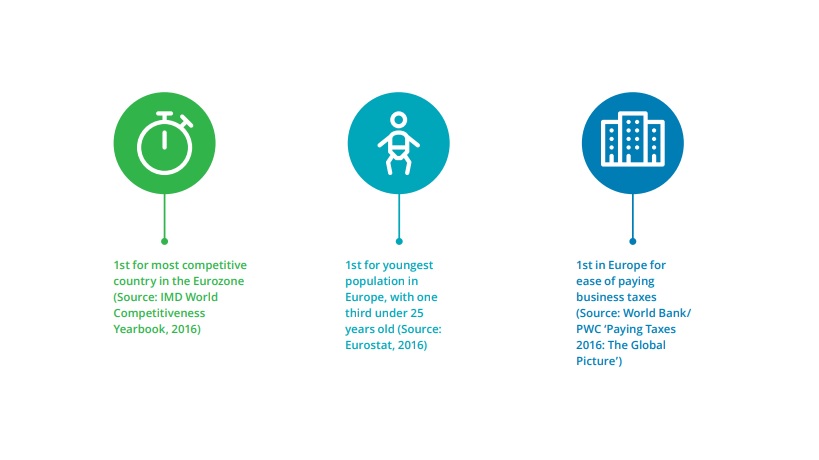 1st for most competitive country in the Eurozone (Source: IMD World Competitiveness Yearbook, 2016)

1st for youngest population in Europe, with one third under 25 years old (Source: Eurostat, 2016)

1st in Europe for ease of paying business taxes (Source: World Bank/ PWC 'Paying Taxes 2016: The Global Picture')